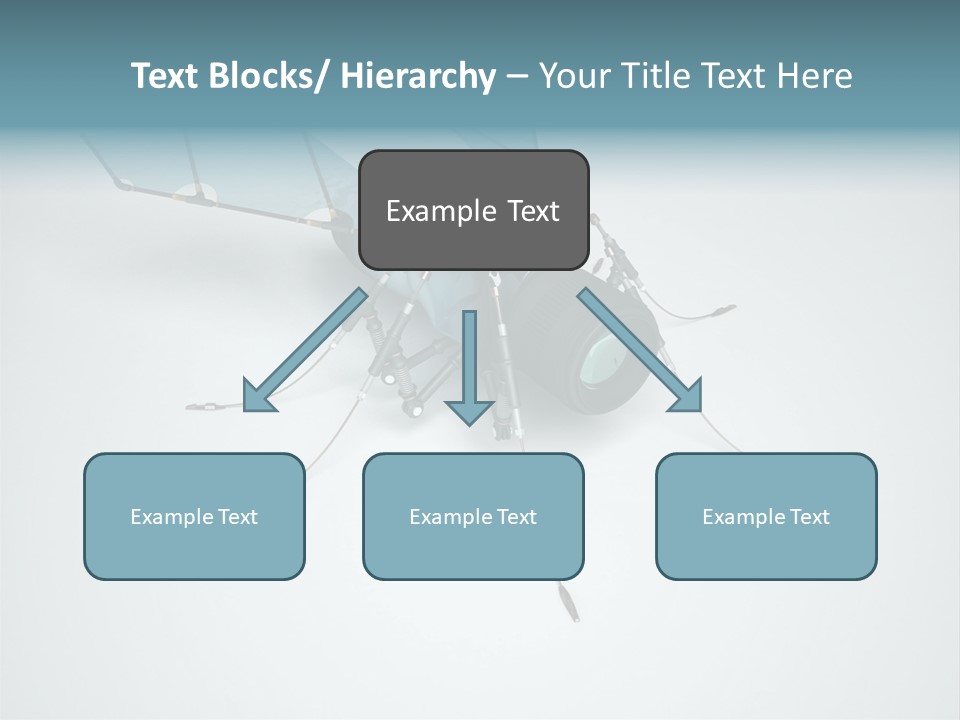 Text Blocks/ Hierarchy – Your Title Text Here

Example Text

Example Text

Example Text

Example Text